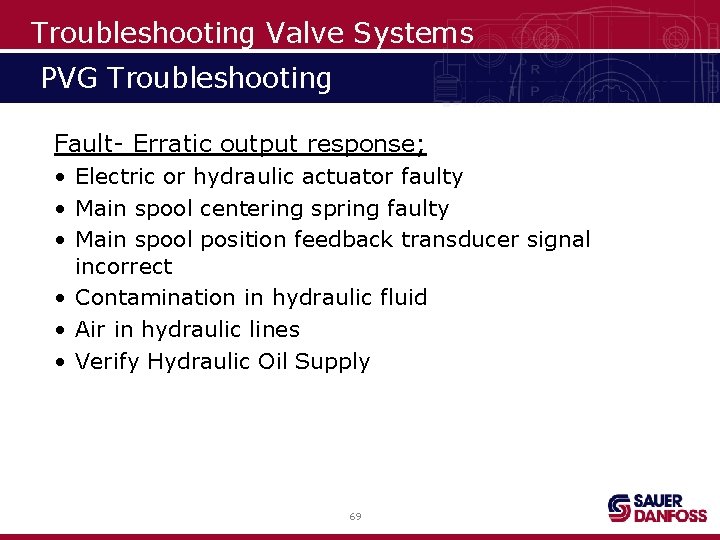 Troubleshooting Valve Systems

PVG Troubleshooting

Fault- Erratic output response;

• Electric or hydraulic actuator faulty
• Main spool centering spring faulty
• Main spool position feedback transducer signal incorrect
• Contamination in hydraulic fluid
• Air in hydraulic lines
• Verify Hydraulic Oil Supply

69

SAUER DANFOSS